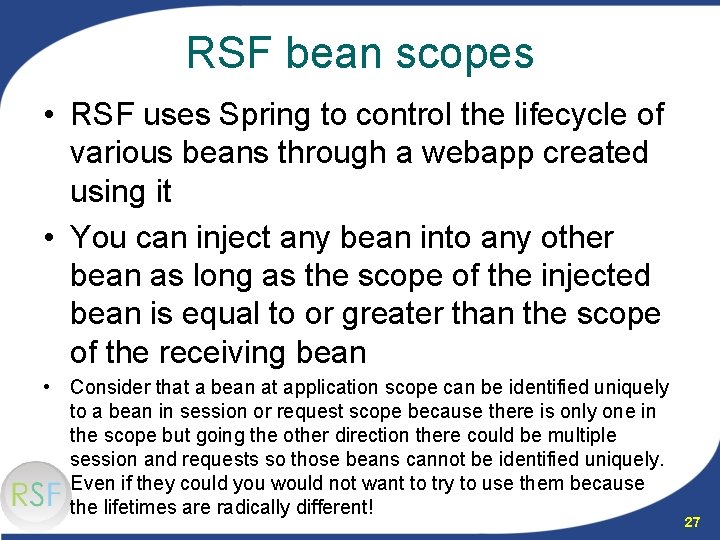 RSF bean scopes

• RSF uses Spring to control the lifecycle of various beans through a webapp created using it

• You can inject any bean into any other bean as long as the scope of the injected bean is equal to or greater than the scope of the receiving bean

• Consider that a bean at application scope can be identified uniquely to a bean in session or request scope because there is only one in the scope but going the other direction there could be multiple session and requests so those beans cannot be identified uniquely. Even if they could you would not want to try to use them because the lifetimes are radically different!

RSF

27